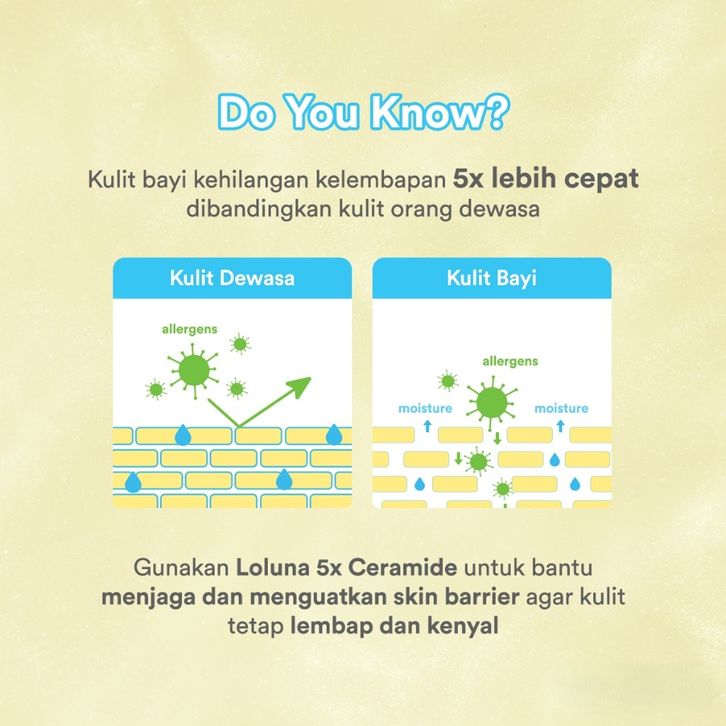 Do You Know?

Kulit bayi kehilangan kelembapan 5x lebih cepat dibandingkan kulit orang dewasa

Kulit Dewasa

allergens

Kulit Bayi

allergens

moisture

moisture

Gunakan Loluna 5x Ceramide untuk bantu menjaga dan menguatkan skin barrier agar kulit tetap lembap dan kenyal